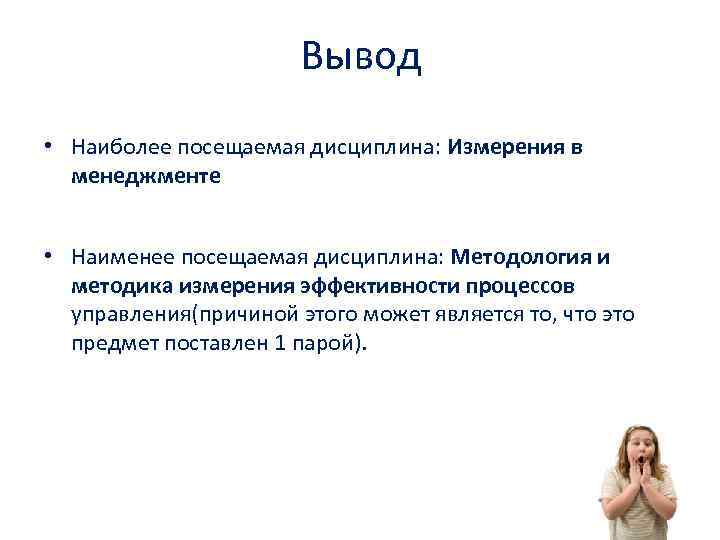 Вывод

• Наиболее посещаемая дисциплина: Измерения в менеджменте

• Наименее посещаемая дисциплина: Методология и методика измерения эффективности процессов управления(причиной этого может является то, что это предмет поставлен 1 парой).